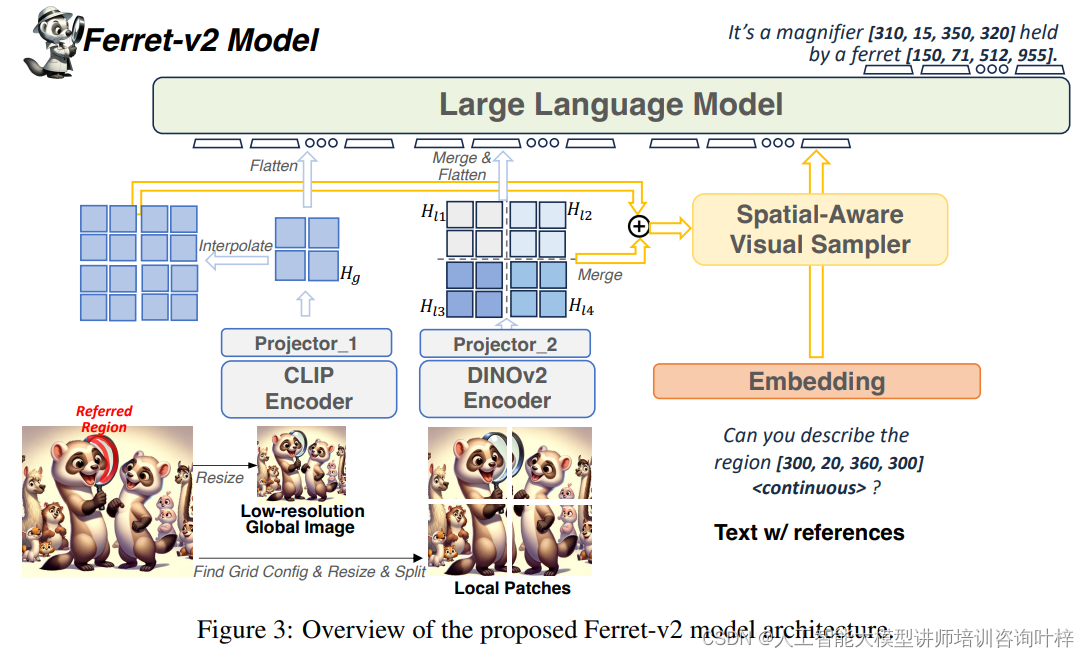 Ferret-v2 Model

It's a magnifier [310, 15, 350, 320] held by a ferret [150, 71, 512, 955].

Large Language Model

Flatten

Merge & Flatten

Interpolate

$H_g$

$H_{l1}$ $H_{l2}$

$H_{l3}$ $H_{l4}$

Merge

Spatial-Aware Visual Sampler

Projector_1

CLIP Encoder

Projector_2

DINOv2 Encoder

Embedding

Referred Region

Resize

Low-resolution Global Image

Find Grid Config & Resize & Split

Local Patches

Can you describe the region [300, 20, 360, 300] <continuous> ?

Text w/ references

Figure 3: Overview of the proposed Ferret-v2 model architecture.

CSDN @人工智能大模型讲师培训咨询叶梓